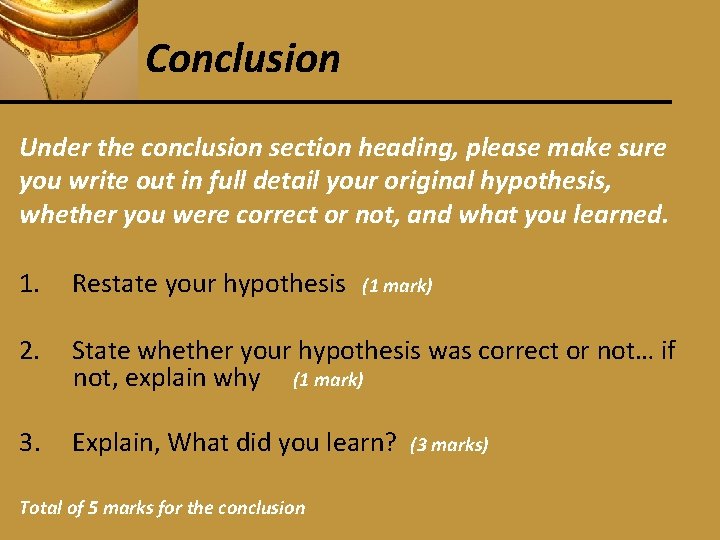 Conclusion

Under the conclusion section heading, please make sure you write out in full detail your original hypothesis, whether you were correct or not, and what you learned.

1. Restate your hypothesis (1 mark)

2. State whether your hypothesis was correct or not… if not, explain why (1 mark)

3. Explain, What did you learn? (3 marks)

Total of 5 marks for the conclusion